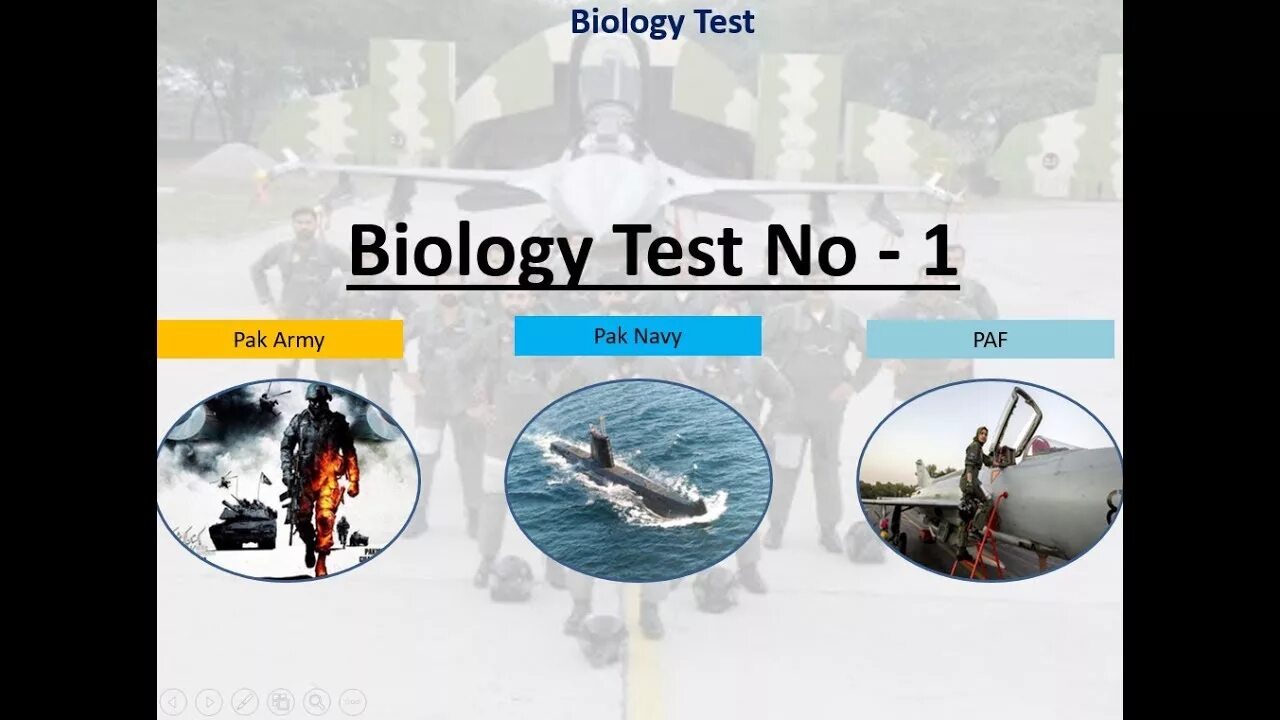 Biology Test

Biology Test No - 1

Pak Army

Pak Navy

PAF